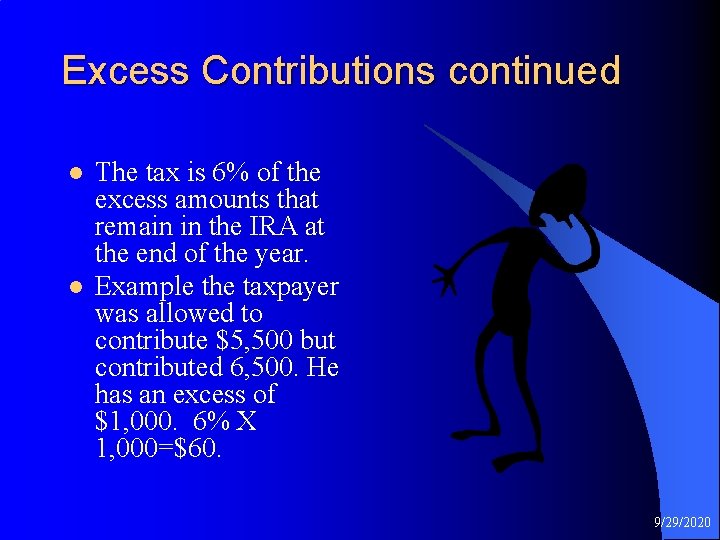 Excess Contributions continued

- The tax is 6% of the excess amounts that remain in the IRA at the end of the year.
- Example the taxpayer was allowed to contribute \$5,500 but contributed 6,500. He has an excess of \$1,000.  6% X 1,000=\$60.

9/29/2020